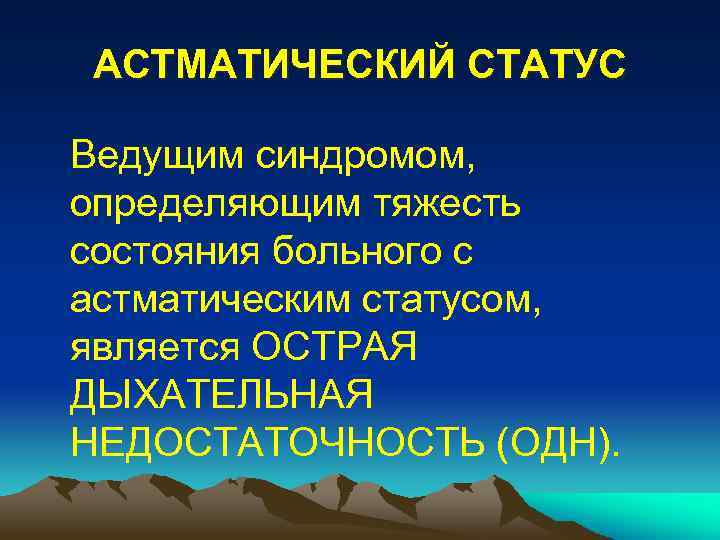 АСТМАТИЧЕСКИЙ СТАТУС

Ведущим синдромом, определяющим тяжесть состояния больного с астматическим статусом, является ОСТРАЯ ДЫХАТЕЛЬНАЯ НЕДОСТАТОЧНОСТЬ (ОДН).